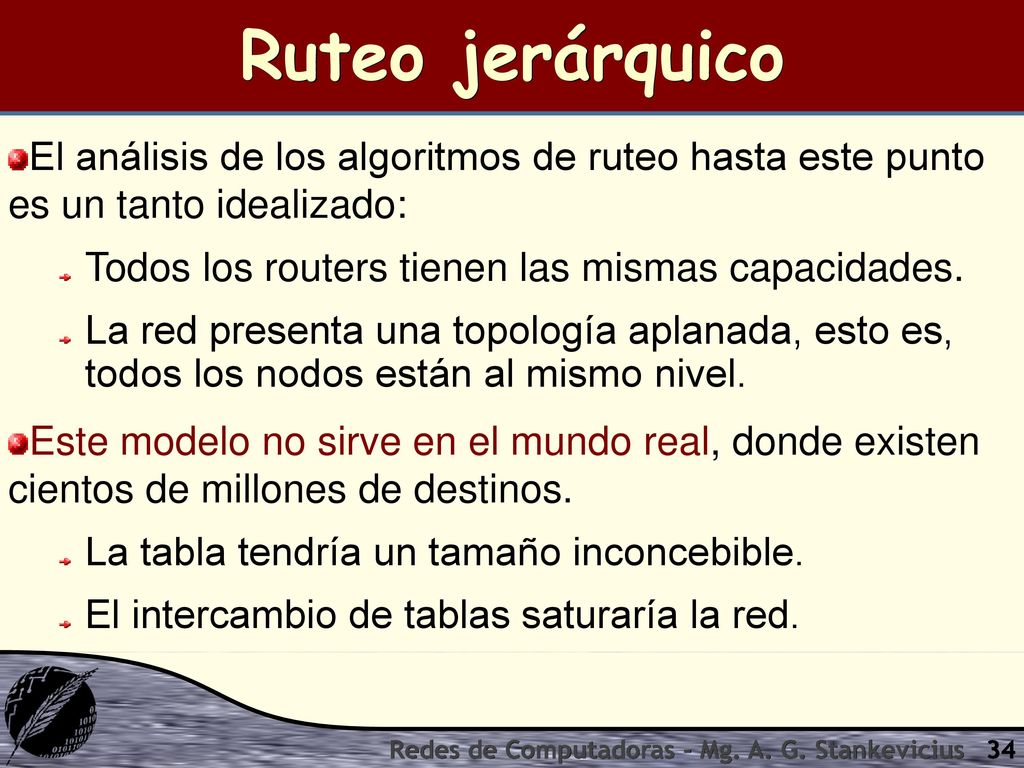 Ruteo jerárquico

El análisis de los algoritmos de ruteo hasta este punto es un tanto idealizado:

Todos los routers tienen las mismas capacidades.

La red presenta una topología aplanada, esto es, todos los nodos están al mismo nivel.

Este modelo no sirve en el mundo real, donde existen cientos de millones de destinos.

La tabla tendría un tamaño inconcebible.

El intercambio de tablas saturaría la red.

Redes de Computadoras - Mg. A. G. Stankevicius 34